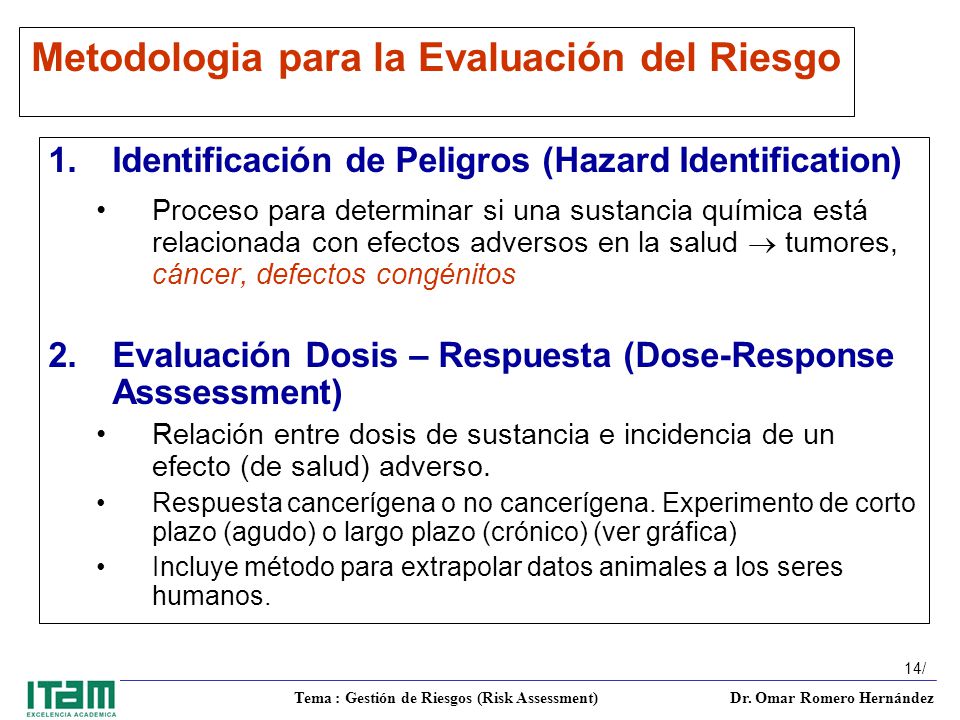 Metodologia para la Evaluación del Riesgo

1. Identificación de Peligros (Hazard Identification)

• Proceso para determinar si una sustancia química está relacionada con efectos adversos en la salud $\rightarrow$ tumores, cáncer, defectos congénitos

2. Evaluación Dosis – Respuesta (Dose-Response Asssessment)

• Relación entre dosis de sustancia e incidencia de un efecto (de salud) adverso.

• Respuesta cancerígena o no cancerígena. Experimento de corto plazo (agudo) o largo plazo (crónico) (ver gráfica)

• Incluye método para extrapolar datos animales a los seres humanos.

14/

ITAM EXCELENCIA ACADÉMICA

Tema : Gestión de Riesgos (Risk Assessment)

Dr. Omar Romero Hernández